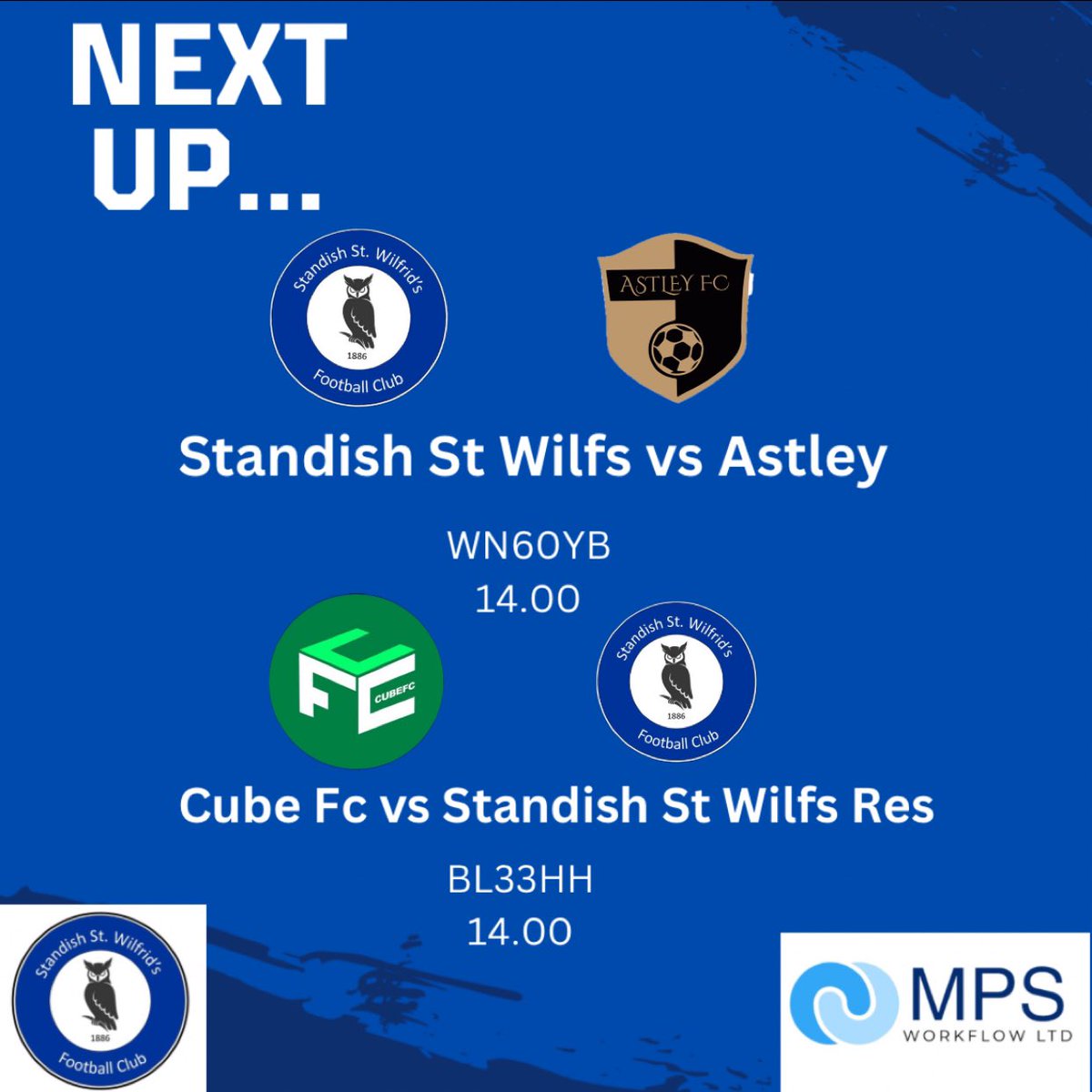 NEXT UP...

Standish St. Wilfrid's
1886
Football Club

ASTLEY FC

Standish St Wilfs vs Astley

WN60YB
14.00

FC
CUBEFC

Standish St. Wilfrid's
1886
Football Club

Cube Fc vs Standish St Wilfs Res

BL33HH
14.00

Standish St. Wilfrid's
1886
Football Club

MPS
WORKFLOW LTD